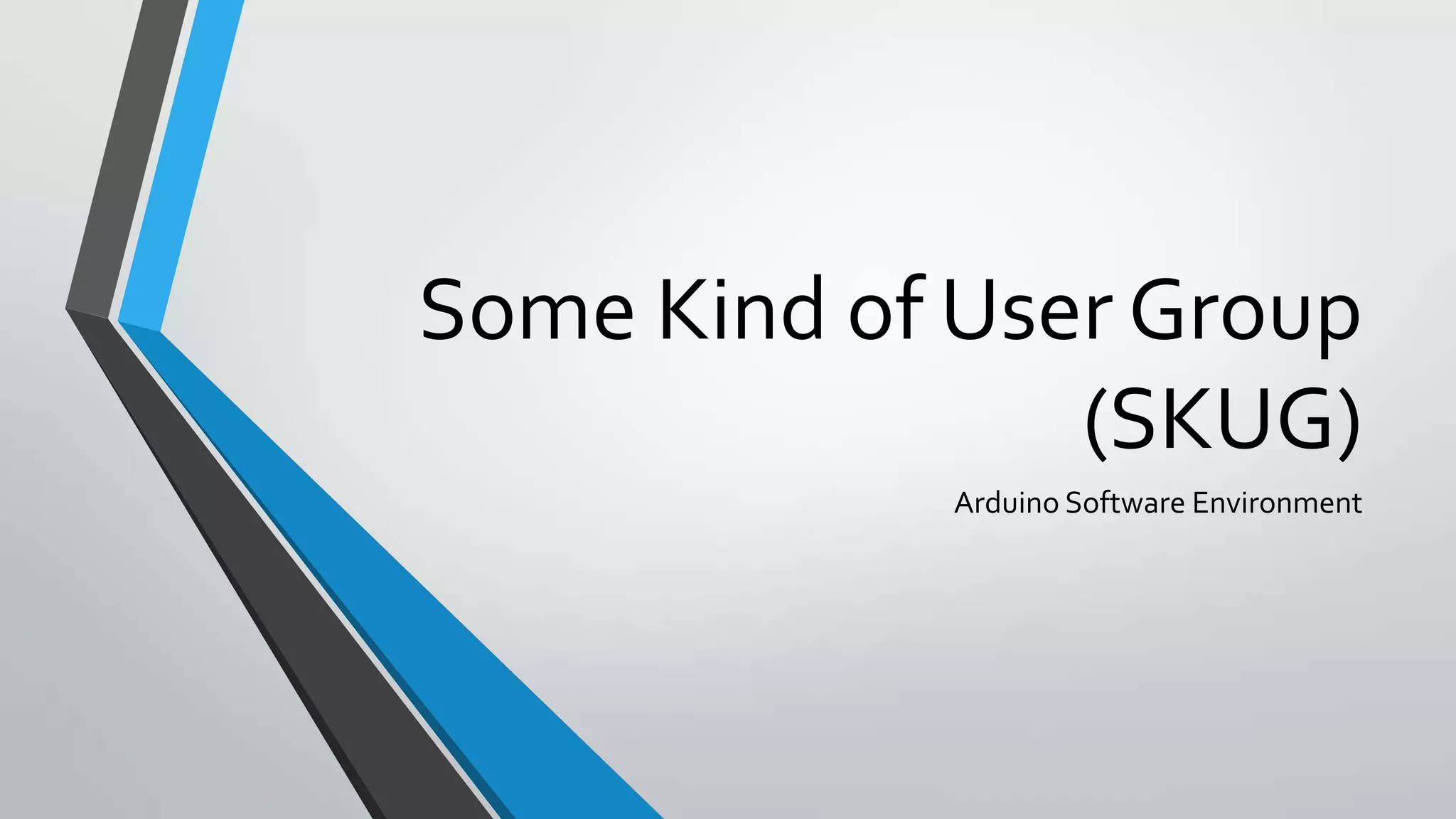 Some Kind of User Group (SKUG)

Arduino Software Environment